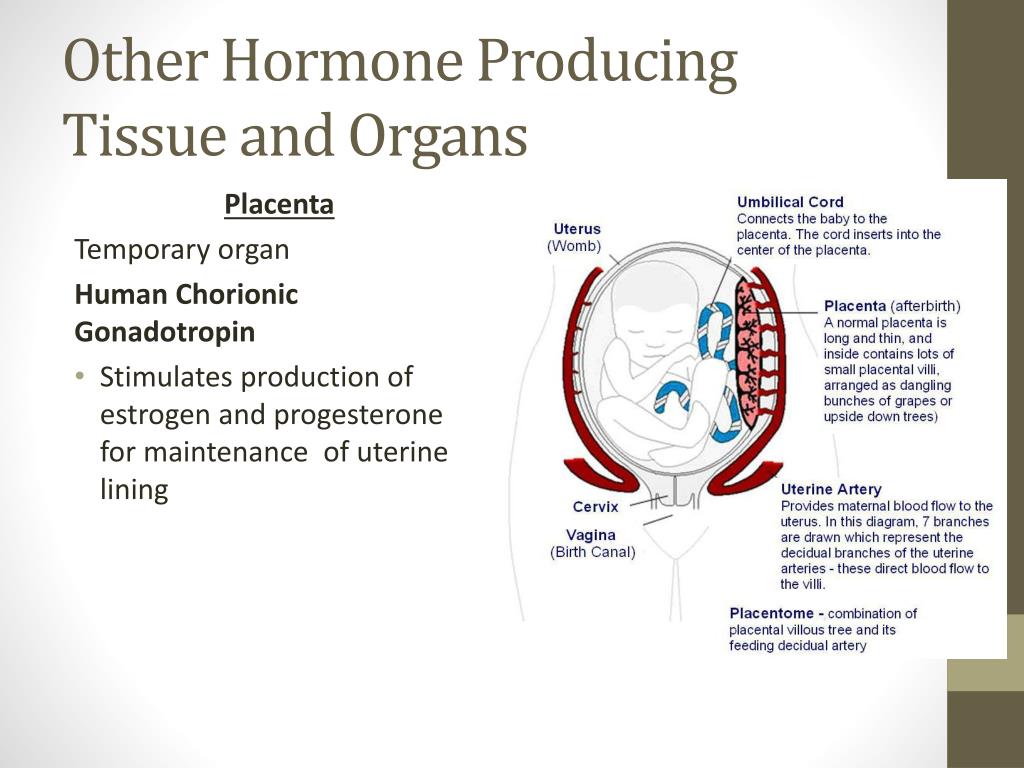 Other Hormone Producing Tissue and Organs

Placenta

Temporary organ

Human Chorionic Gonadotropin

• Stimulates production of estrogen and progesterone for maintenance of uterine lining

Uterus
(Womb)

Umbilical Cord
Connects the baby to the placenta. The cord inserts into the center of the placenta.

Placenta (afterbirth)
A normal placenta is long and thin, and inside contains lots of small placental villi, arranged as dangling bunches of grapes or upside down trees)

Cervix

Vagina
(Birth Canal)

Uterine Artery
Provides maternal blood flow to the uterus. In this diagram, 7 branches are drawn which represent the decidual branches of the uterine arteries - these direct blood flow to the villi.

Placentome - combination of placental villous tree and its feeding decidual artery